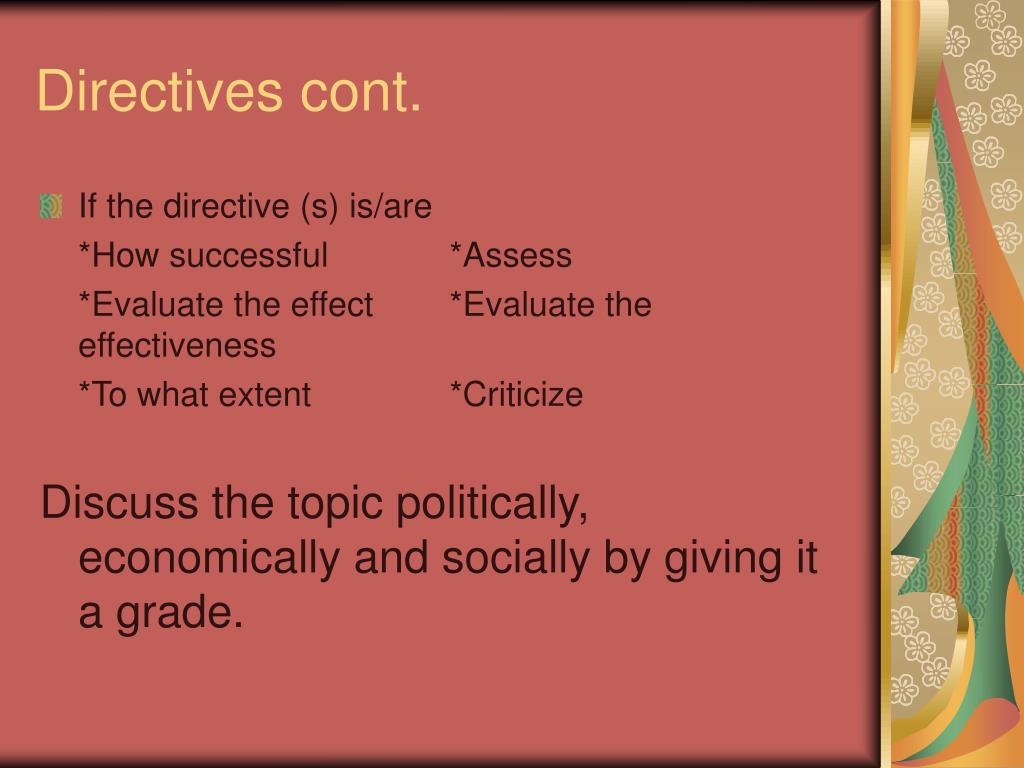 Directives cont.

If the directive (s) is/are

*How successful *Assess

*Evaluate the effect *Evaluate the effectiveness

*To what extent *Criticize

Discuss the topic politically, economically and socially by giving it a grade.